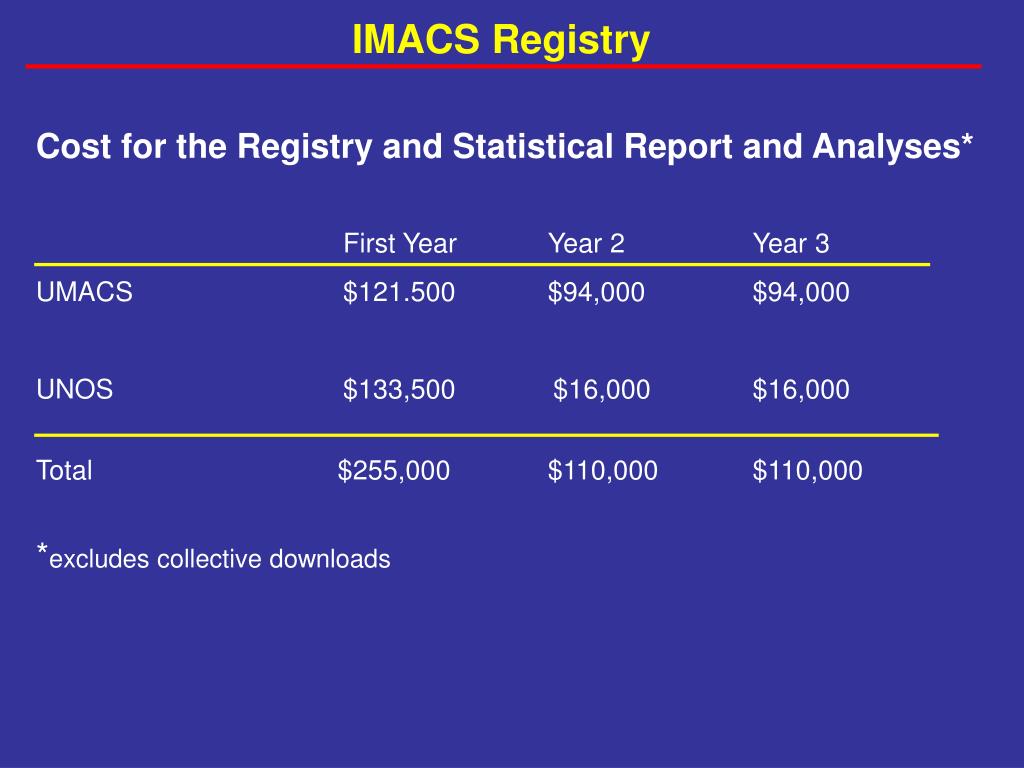 IMACS Registry

Cost for the Registry and Statistical Report and Analyses*

| | First Year | Year 2 | Year 3 |
|---|---|---|---|
| UMACS | \$121.500 | \$94,000 | \$94,000 |
| UNOS | \$133,500 | \$16,000 | \$16,000 |
| Total | \$255,000 | \$110,000 | \$110,000 |

*excludes collective downloads